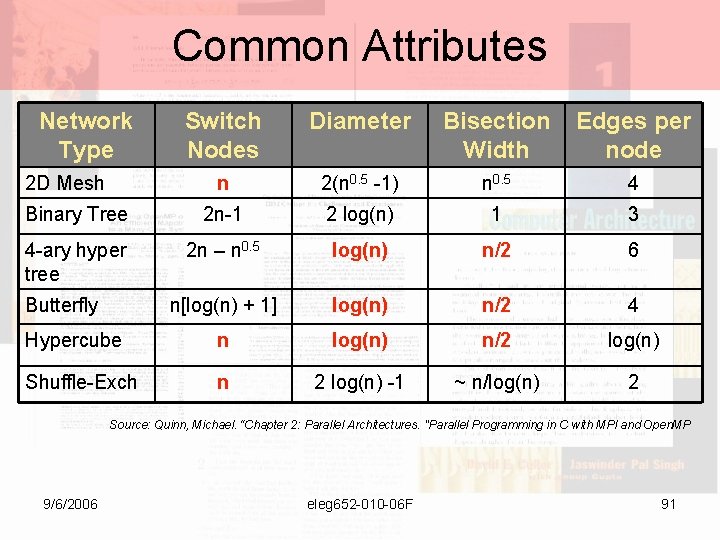 Common Attributes

| Network Type | Switch Nodes | Diameter | Bisection Width | Edges per node |
|---|---|---|---|---|
| 2D Mesh | n | $2(n^{0.5} -1)$ | $n^{0.5}$ | 4 |
| Binary Tree | 2n-1 | 2 log(n) | 1 | 3 |
| 4-ary hyper tree | $2n – n^{0.5}$ | log(n) | n/2 | 6 |
| Butterfly | n[log(n) + 1] | log(n) | n/2 | 4 |
| Hypercube | n | log(n) | n/2 | log(n) |
| Shuffle-Exch | n | 2 log(n) -1 | ~ n/log(n) | 2 |

Source: Quinn, Michael. "Chapter 2: Parallel Architectures. "Parallel Programming in C with MPI and OpenMP

9/6/2006 eleg652-010-06F 91